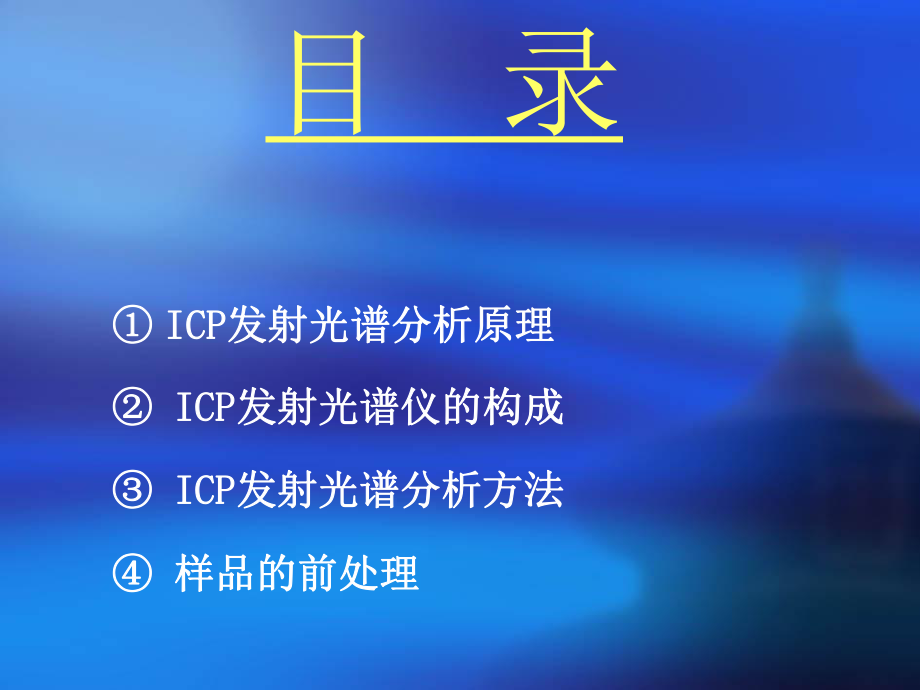 目　录

① ICP发射光谱分析原理

② ICP发射光谱仪的构成

③ ICP发射光谱分析方法

④ 样品的前处理